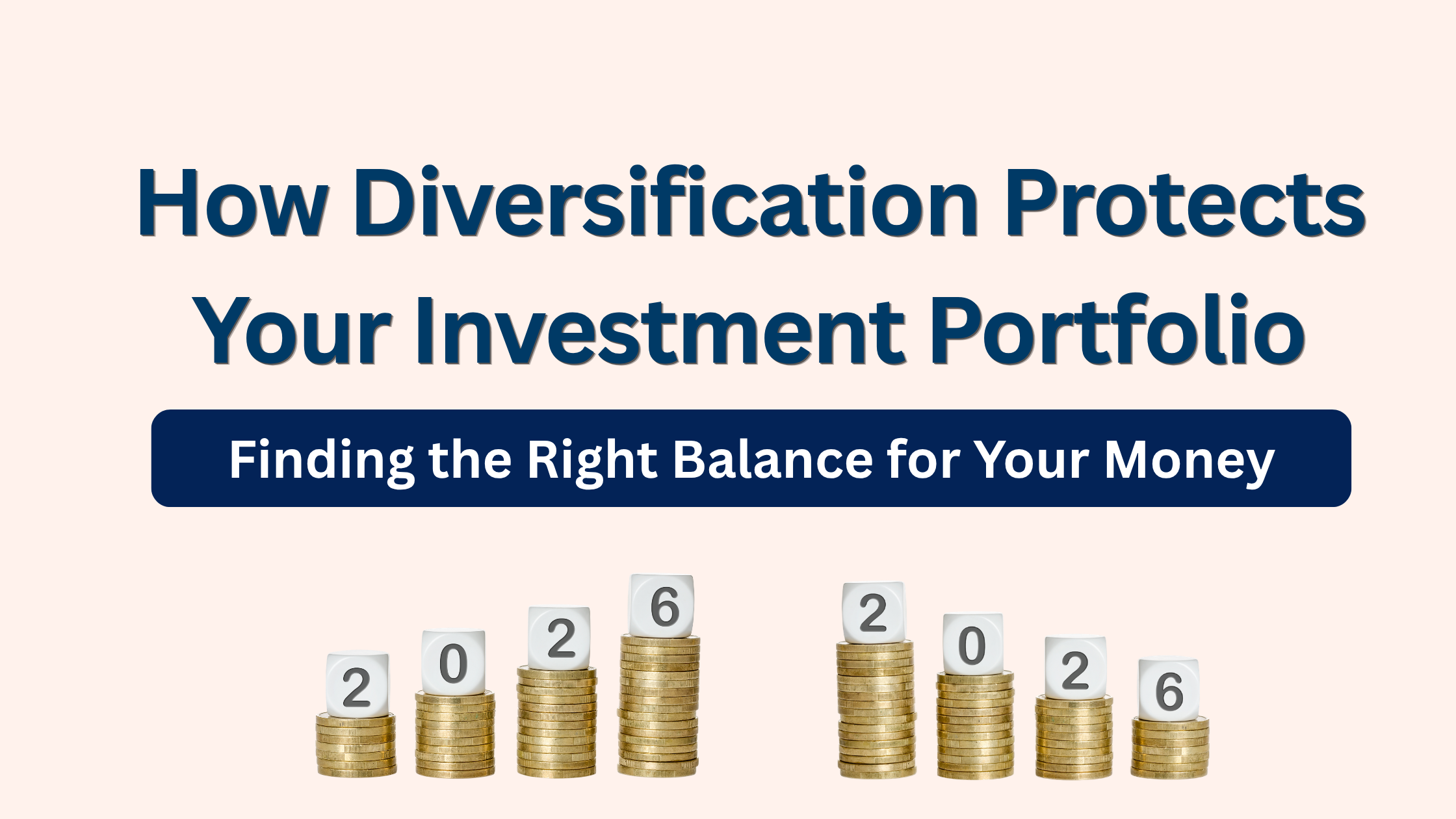 How Diversification Protects Your Investment Portfolio

Finding the Right Balance for Your Money

2 0 2 6

2 0 2 6